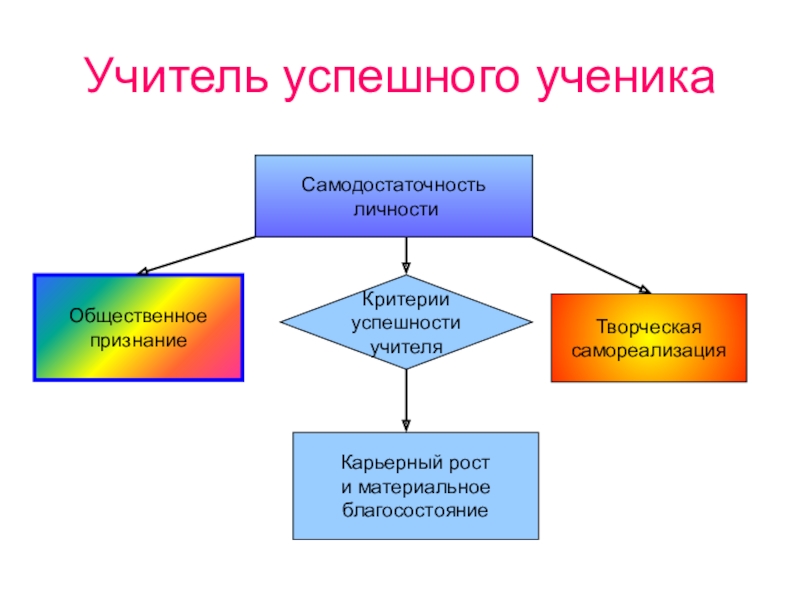 Учитель успешного ученика

Самодостаточность личности

Общественное признание

Критерии успешности учителя

Творческая самореализация

Карьерный рост и материальное благосостояние